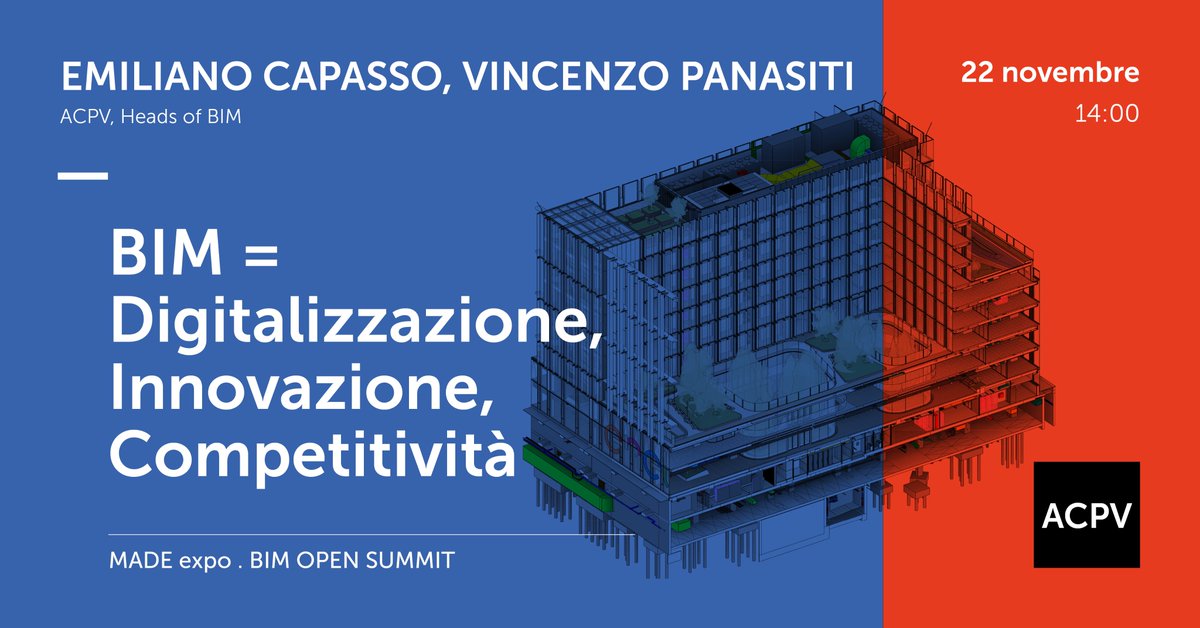 EMILIANO CAPASSO, VINCENZO PANASITI
ACPV, Heads of BIM

22 novembre
14:00

BIM = Digitalizzazione, Innovazione, Competitività

MADE expo . BIM OPEN SUMMIT

ACPV